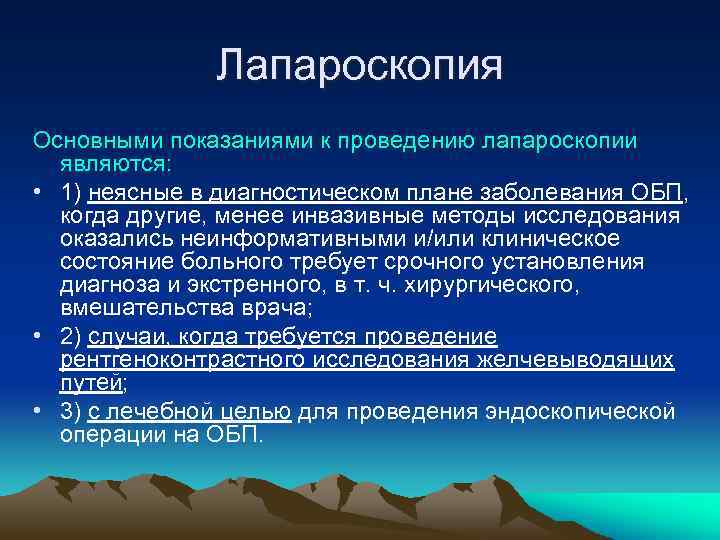 Лапароскопия

Основными показаниями к проведению лапароскопии являются:

• 1) неясные в диагностическом плане заболевания ОБП, когда другие, менее инвазивные методы исследования оказались неинформативными и/или клиническое состояние больного требует срочного установления диагноза и экстренного, в т. ч. хирургического, вмешательства врача;

• 2) случаи, когда требуется проведение рентгеноконтрастного исследования желчевыводящих путей;

• 3) с лечебной целью для проведения эндоскопической операции на ОБП.